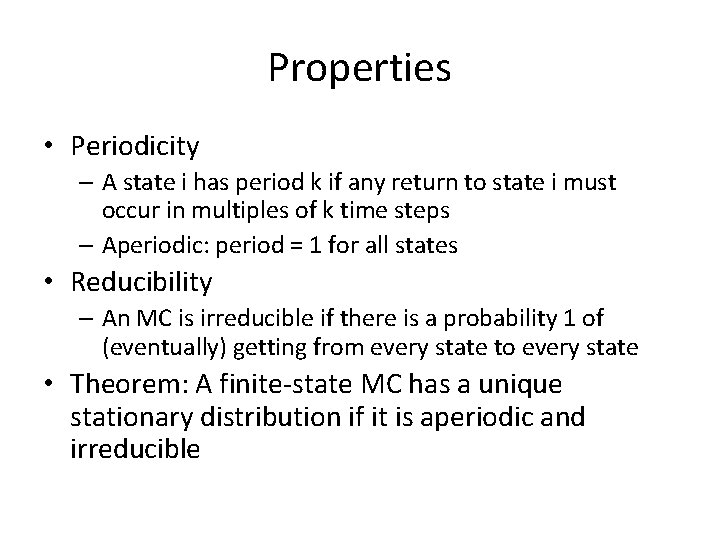 Properties

• Periodicity
 – A state i has period k if any return to state i must occur in multiples of k time steps
 – Aperiodic: period = 1 for all states
• Reducibility
 – An MC is irreducible if there is a probability 1 of (eventually) getting from every state to every state
• Theorem: A finite-state MC has a unique stationary distribution if it is aperiodic and irreducible